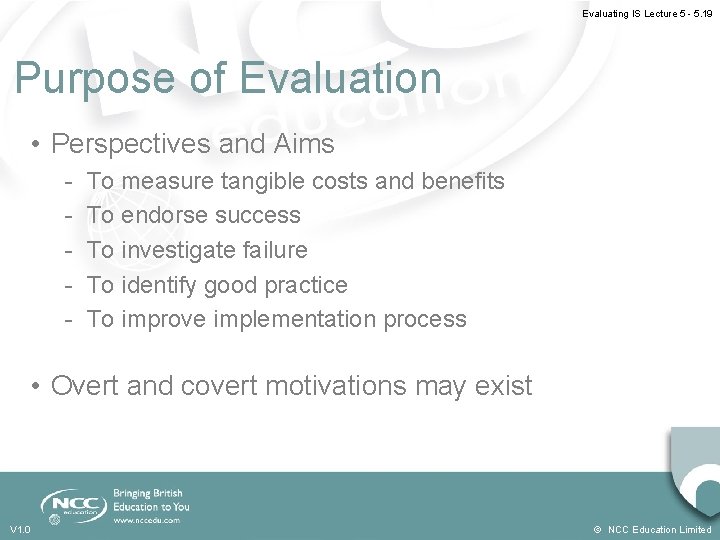 Evaluating IS Lecture 5 - 5.19

Purpose of Evaluation

• Perspectives and Aims
- To measure tangible costs and benefits
- To endorse success
- To investigate failure
- To identify good practice
- To improve implementation process

• Overt and covert motivations may exist

NCC education

Bringing British Education to You
www.nccedu.com

V1.0

© NCC Education Limited